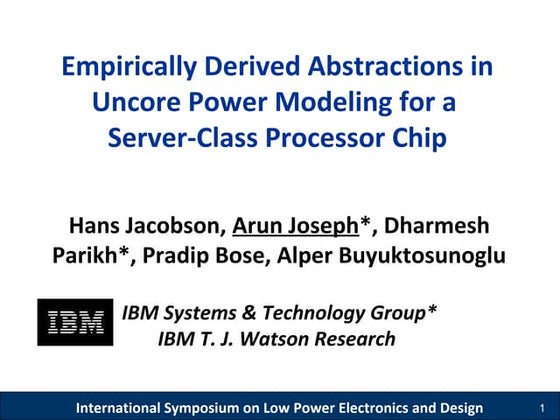 Empirically Derived Abstractions in Uncore Power Modeling for a Server-Class Processor Chip

Hans Jacobson, Arun Joseph*, Dharmesh Parikh*, Pradip Bose, Alper Buyuktosunoglu

IBM

IBM Systems & Technology Group*
IBM T. J. Watson Research

International Symposium on Low Power Electronics and Design

1